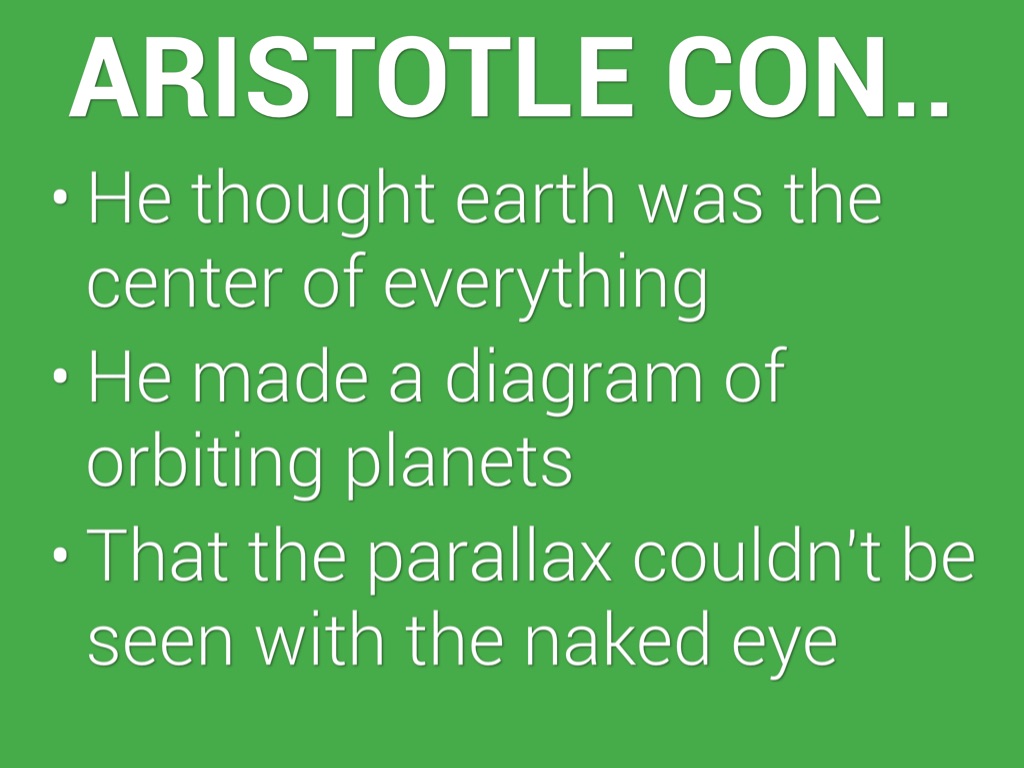 ARISTOTLE CON..

• He thought earth was the center of everything

• He made a diagram of orbiting planets

• That the parallax couldn't be seen with the naked eye